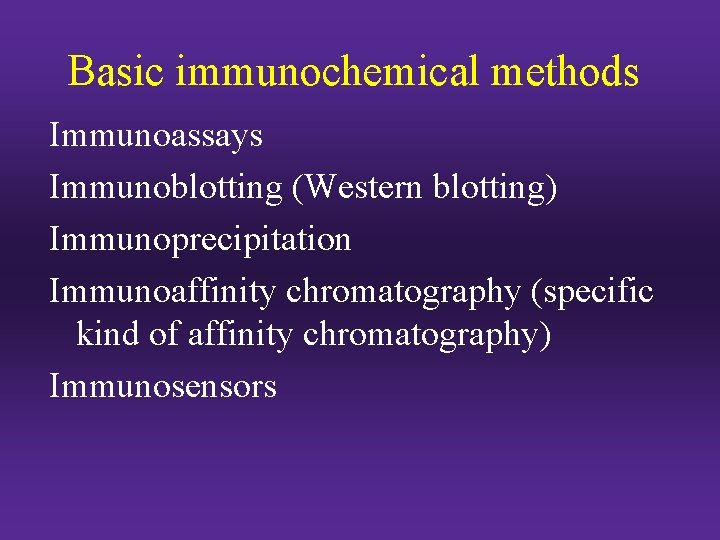 Basic immunochemical methods

Immunoassays

Immunoblotting (Western blotting)

Immunoprecipitation

Immunoaffinity chromatography (specific kind of affinity chromatography)

Immunosensors